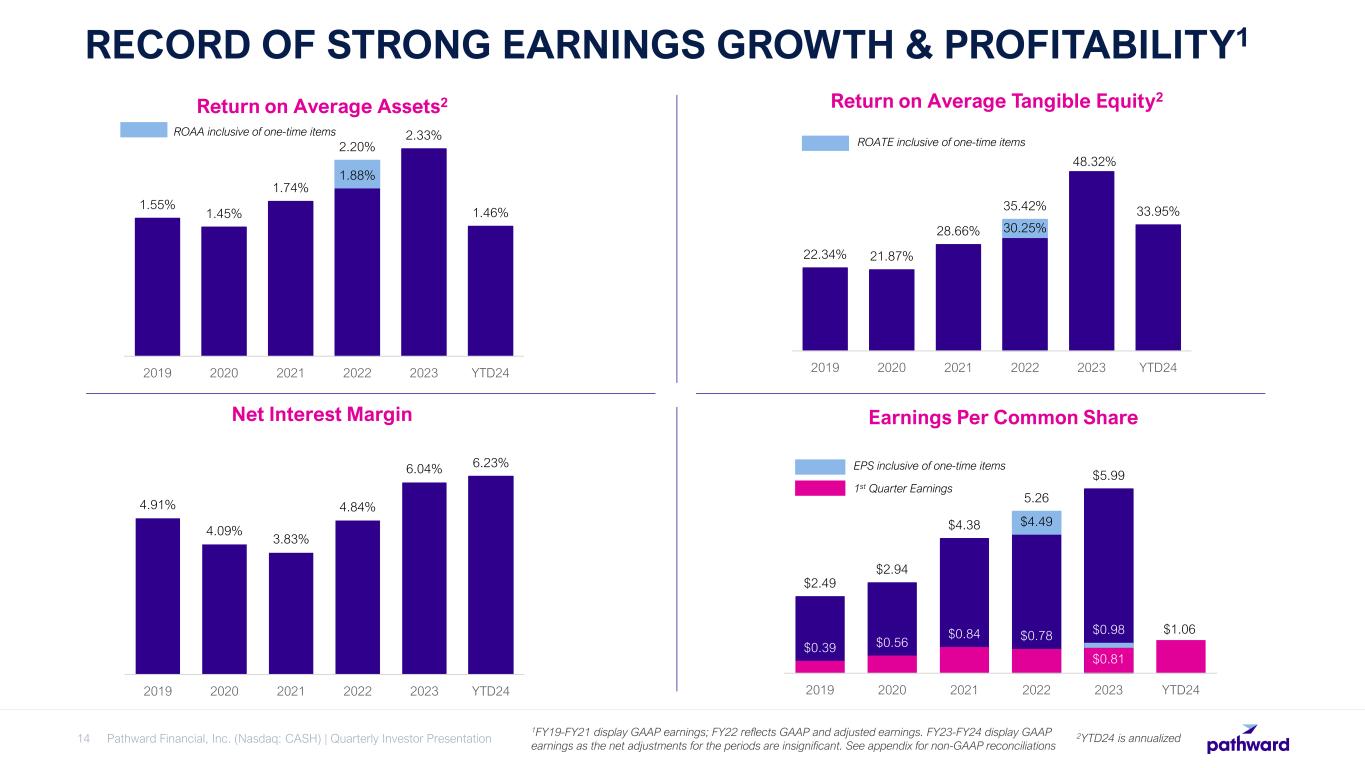 RECORD OF STRONG EARNINGS GROWTH & PROFITABILITY$^1$

Return on Average Assets$^2$

ROAA inclusive of one-time items

1.55% 1.45% 1.74% 2.20% 1.88% 2.33% 1.46%

2019 2020 2021 2022 2023 YTD24

Return on Average Tangible Equity$^2$

ROATE inclusive of one-time items

22.34% 21.87% 28.66% 35.42% 30.25% 48.32% 33.95%

2019 2020 2021 2022 2023 YTD24

Net Interest Margin

4.91% 4.09% 3.83% 4.84% 6.04% 6.23%

2019 2020 2021 2022 2023 YTD24

Earnings Per Common Share

EPS inclusive of one-time items

1$^{st}$ Quarter Earnings

$2.49 $2.94 $4.38 5.26 $4.49 $5.99

$0.39 $0.56 $0.84 $0.78 $0.98 $0.81 $1.06

2019 2020 2021 2022 2023 YTD24

14 Pathward Financial, Inc. (Nasdaq: CASH) | Quarterly Investor Presentation

$^1$FY19-FY21 display GAAP earnings; FY22 reflects GAAP and adjusted earnings. FY23-FY24 display GAAP earnings as the net adjustments for the periods are insignificant. See appendix for non-GAAP reconciliations

$^2$YTD24 is annualized

pathward